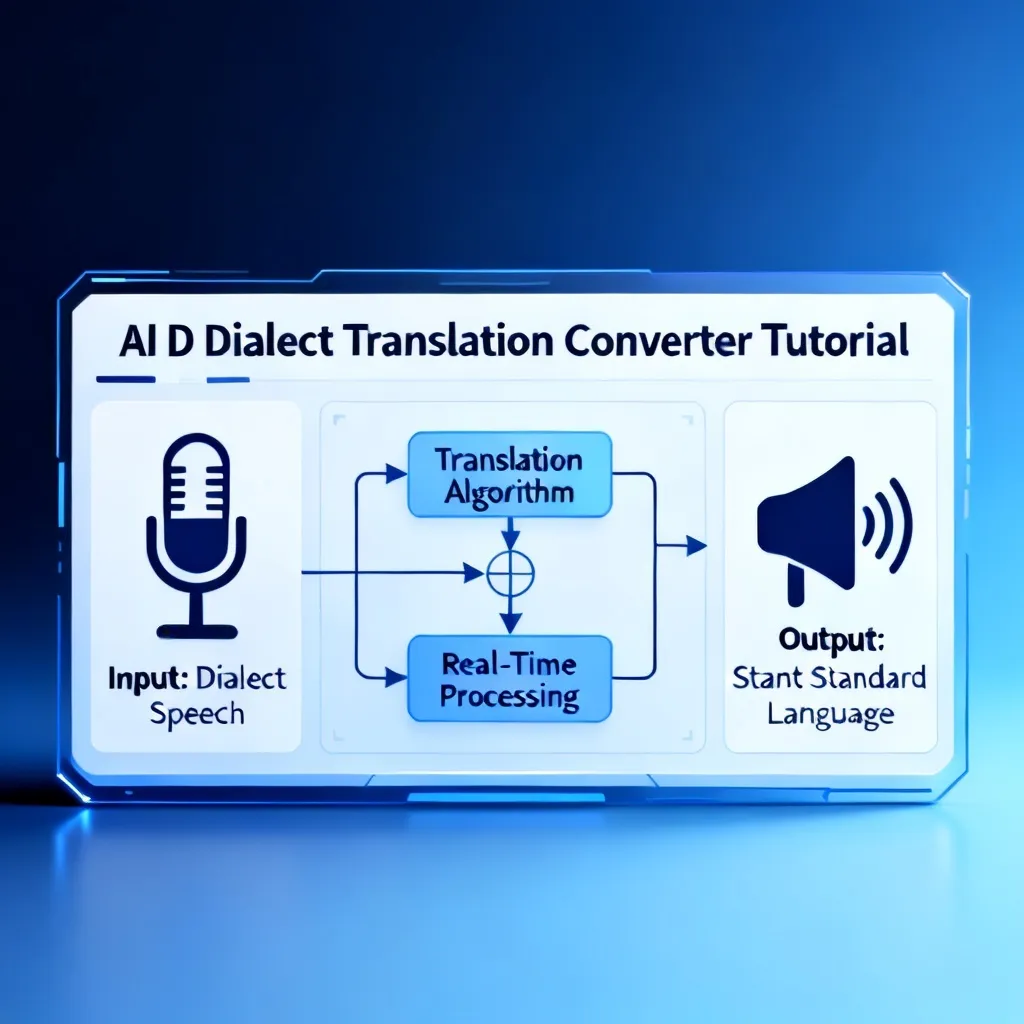 AI D Dialect Translation Converter Tutorial

Input: Dialect Speech

Translation Algorithm

Real-Time Processing

Output: Stant Standard Language